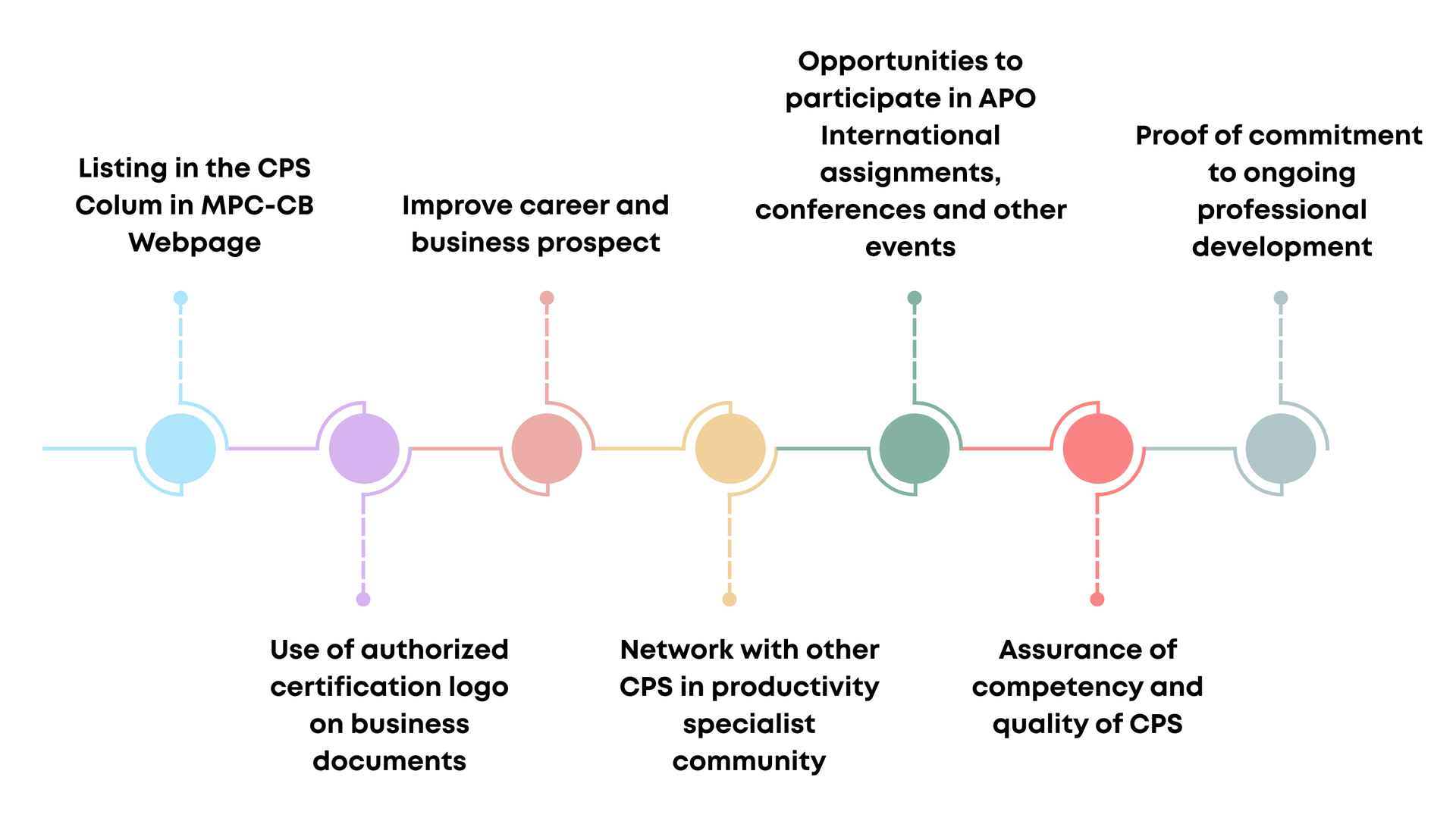 Listing in the CPS Colum in MPC-CB Webpage

Use of authorized certification logo on business documents

Improve career and business prospect

Network with other CPS in productivity specialist community

Opportunities to participate in APO International assignments, conferences and other events

Assurance of competency and quality of CPS

Proof of commitment to ongoing professional development